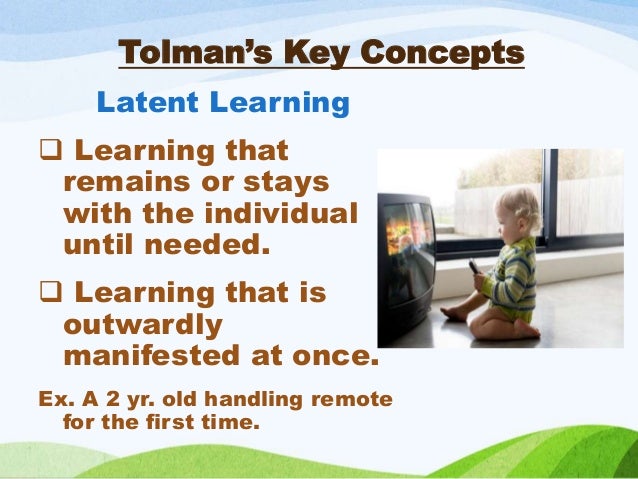 Tolman's Key Concepts

Latent Learning

❑ Learning that remains or stays with the individual until needed.

❑ Learning that is outwardly manifested at once.

Ex. A 2 yr. old handling remote for the first time.